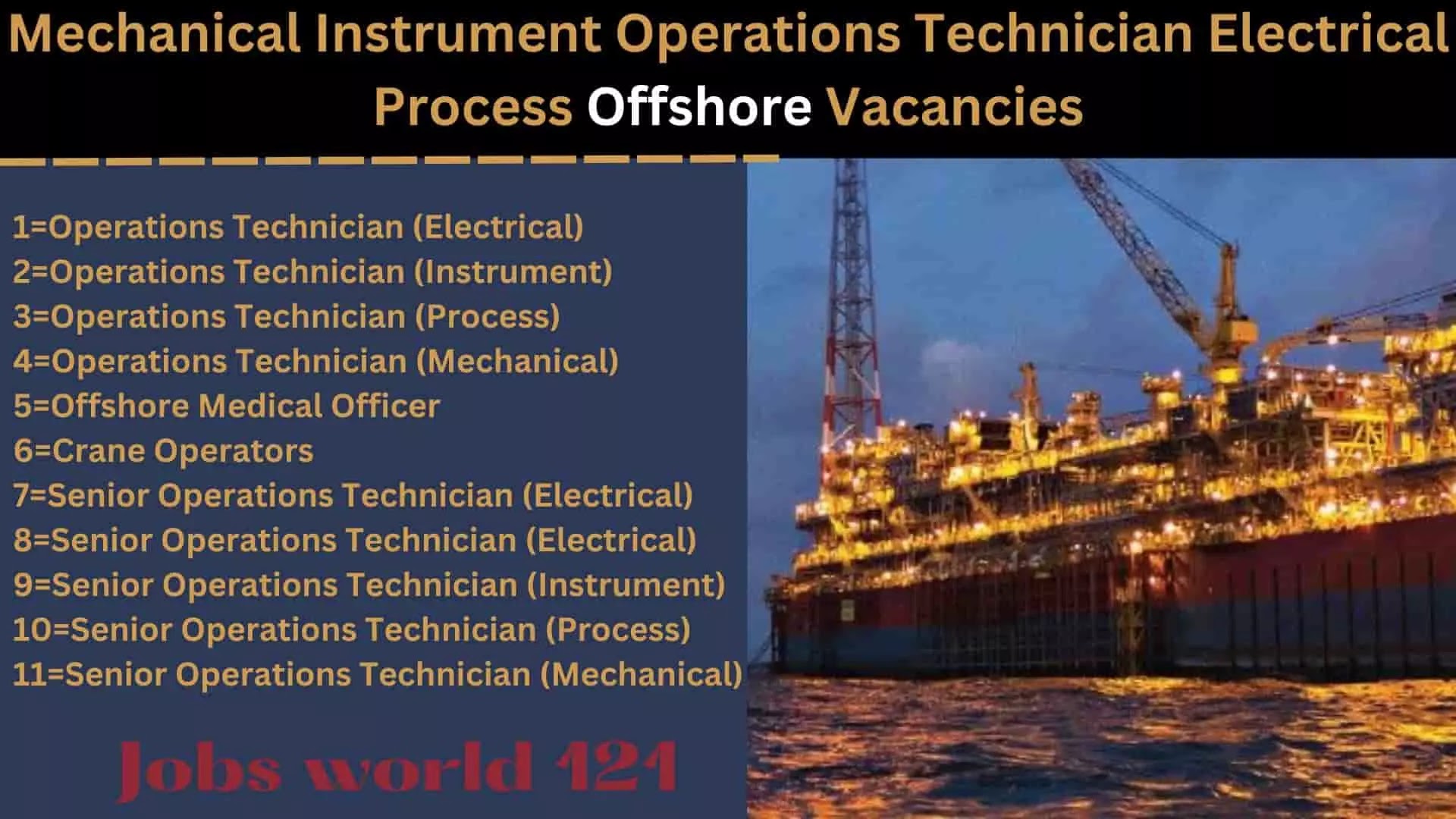 Mechanical Instrument Operations Technician Electrical Process Offshore Vacancies

1=Operations Technician (Electrical)
2=Operations Technician (Instrument)
3=Operations Technician (Process)
4=Operations Technician (Mechanical)
5=Offshore Medical Officer
6=Crane Operators
7=Senior Operations Technician (Electrical)
8=Senior Operations Technician (Electrical)
9=Senior Operations Technician (Instrument)
10=Senior Operations Technician (Process)
11=Senior Operations Technician (Mechanical)

Jobs world 121